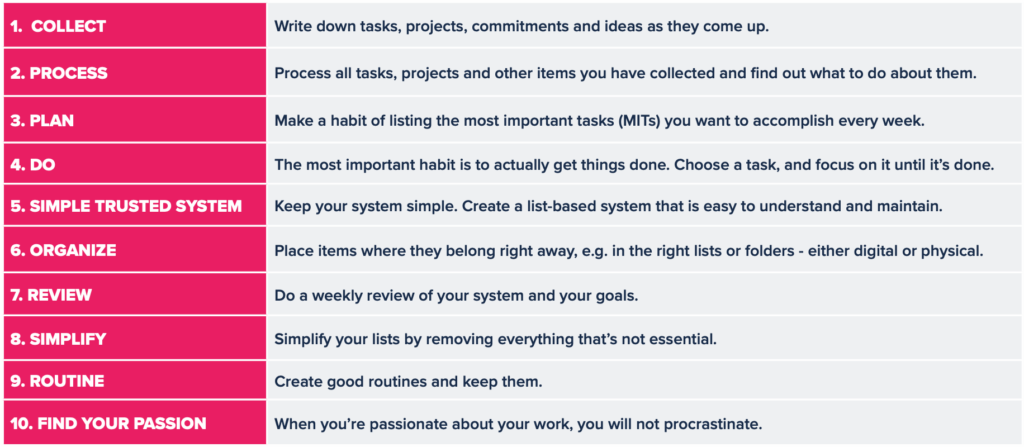 | | |
|---|---|
| 1. COLLECT | Write down tasks, projects, commitments and ideas as they come up. |
| 2. PROCESS | Process all tasks, projects and other items you have collected and find out what to do about them. |
| 3. PLAN | Make a habit of listing the most important tasks (MITs) you want to accomplish every week. |
| 4. DO | The most important habit is to actually get things done. Choose a task, and focus on it until it's done. |
| 5. SIMPLE TRUSTED SYSTEM | Keep your system simple. Create a list-based system that is easy to understand and maintain. |
| 6. ORGANIZE | Place items where they belong right away, e.g. in the right lists or folders - either digital or physical. |
| 7. REVIEW | Do a weekly review of your system and your goals. |
| 8. SIMPLIFY | Simplify your lists by removing everything that's not essential. |
| 9. ROUTINE | Create good routines and keep them. |
| 10. FIND YOUR PASSION | When you're passionate about your work, you will not procrastinate. |